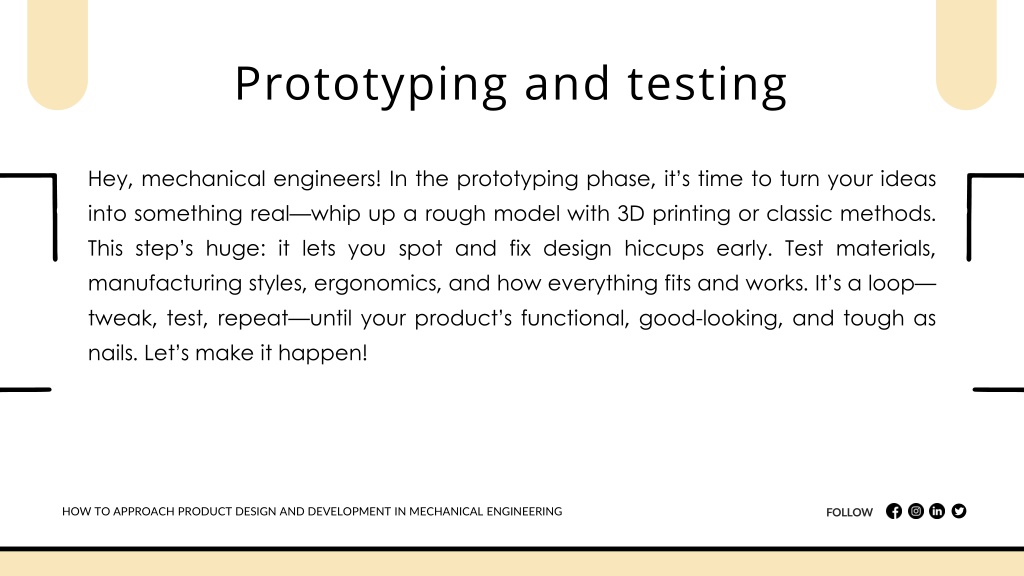 Prototyping and testing

Hey, mechanical engineers! In the prototyping phase, it's time to turn your ideas into something real—whip up a rough model with 3D printing or classic methods. This step's huge: it lets you spot and fix design hiccups early. Test materials, manufacturing styles, ergonomics, and how everything fits and works. It's a loop—tweak, test, repeat—until your product's functional, good-looking, and tough as nails. Let's make it happen!

HOW TO APPROACH PRODUCT DESIGN AND DEVELOPMENT IN MECHANICAL ENGINEERING

FOLLOW